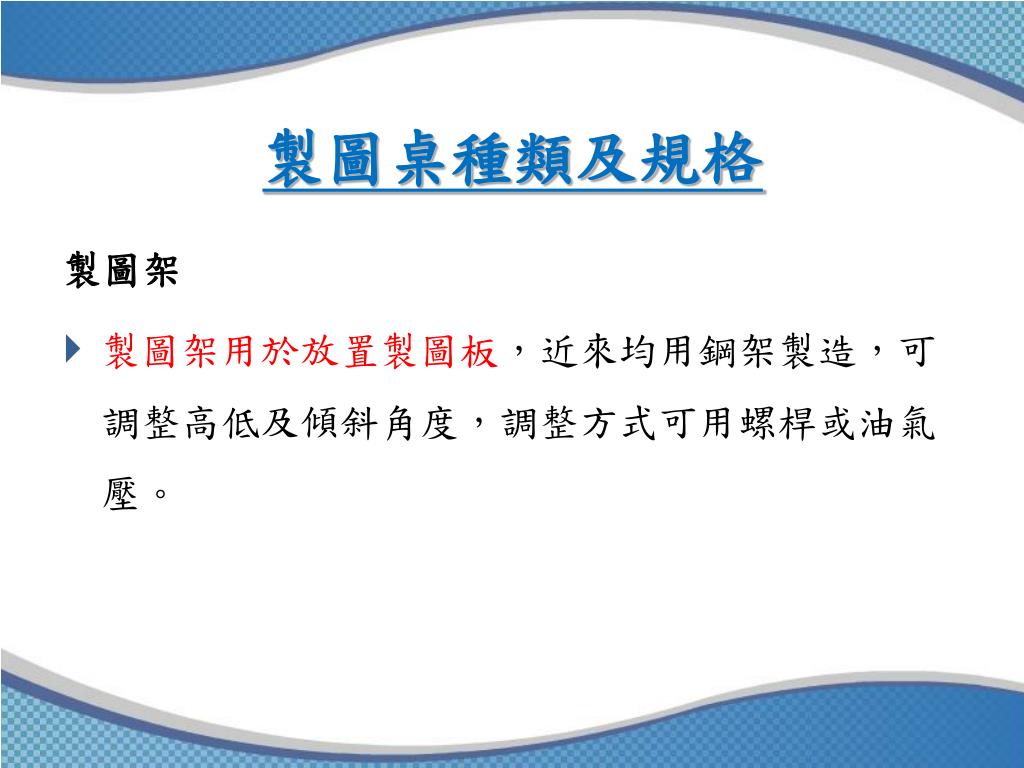 製圖桌種類及規格

製圖架

製圖架用於放置製圖板，近來均用鋼架製造，可調整高低及傾斜角度，調整方式可用螺桿或油氣壓。